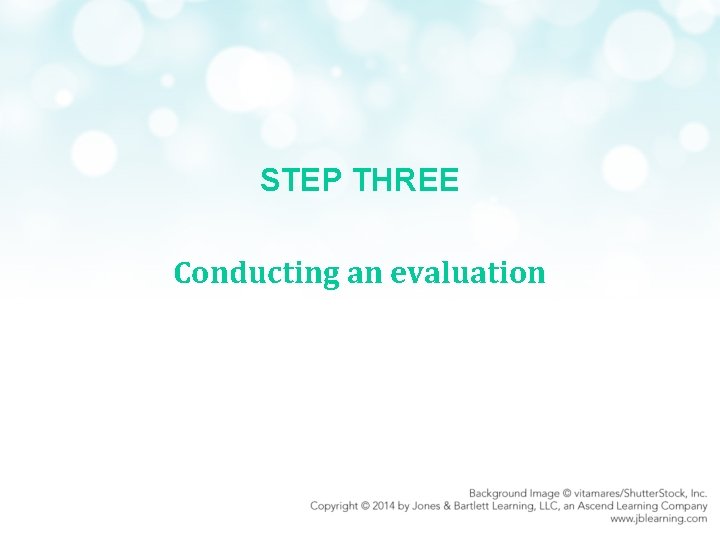 STEP THREE

Conducting an evaluation

Background Image © vitamares/ShutterStock, Inc.
Copyright © 2014 by Jones & Bartlett Learning, LLC, an Ascend Learning Company
www.jblearning.com